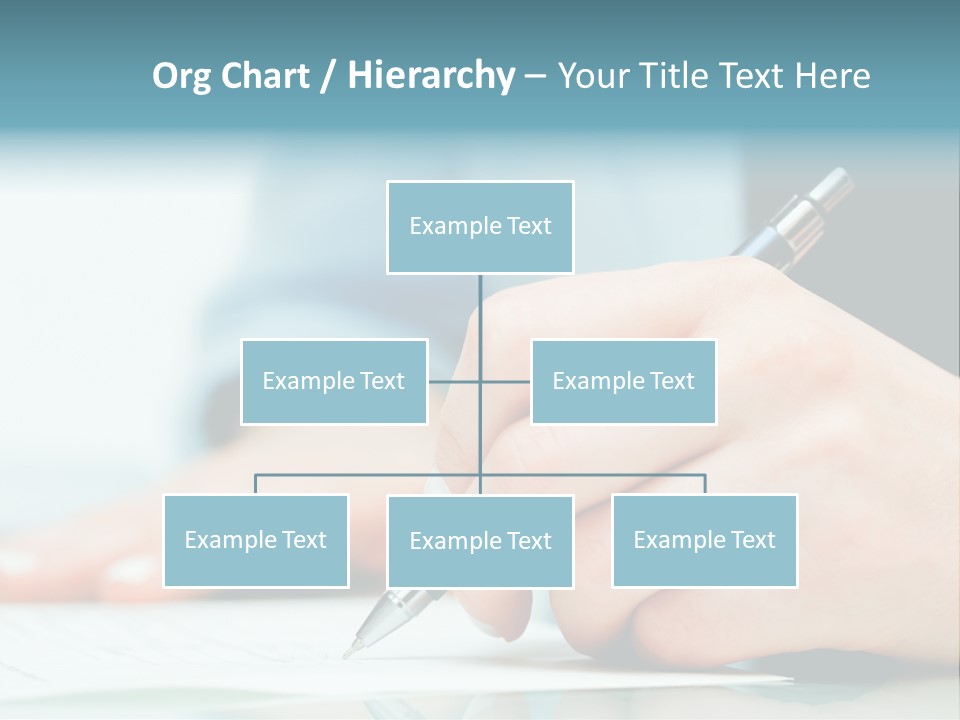 Org Chart / Hierarchy – Your Title Text Here

Example Text

Example Text

Example Text

Example Text

Example Text

Example Text